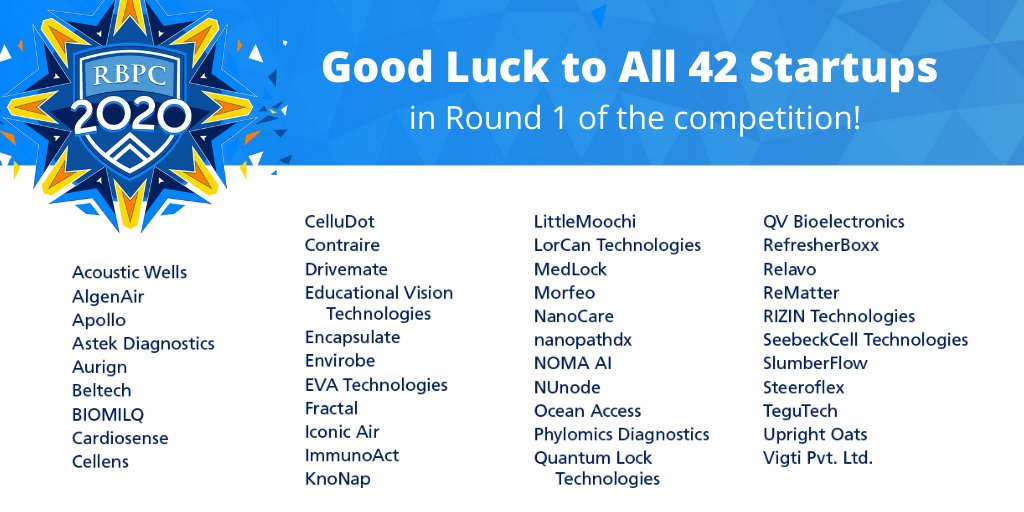 RBPC
2020

Good Luck to All 42 Startups
in Round 1 of the competition!

Acoustic Wells
AlgenAir
Apollo
Astek Diagnostics
Aurign
Beltech
BIOMILQ
Cardiosense
Cellens

CelluDot
Contraire
Drivemate
Educational Vision Technologies
Encapsulate
Envirobe
EVA Technologies
Fractal
Iconic Air
ImmunoAct
KnoNap

LittleMoochi
LorCan Technologies
MedLock
Morfeo
NanoCare
nanopathdx
NOMA AI
NUnode
Ocean Access
Phylomics Diagnostics
Quantum Lock Technologies

QV Bioelectronics
RefresherBoxx
Relavo
ReMatter
RIZIN Technologies
SeebeckCell Technologies
SlumberFlow
Steeroflex
TeguTech
Upright Oats
Vigti Pvt. Ltd.